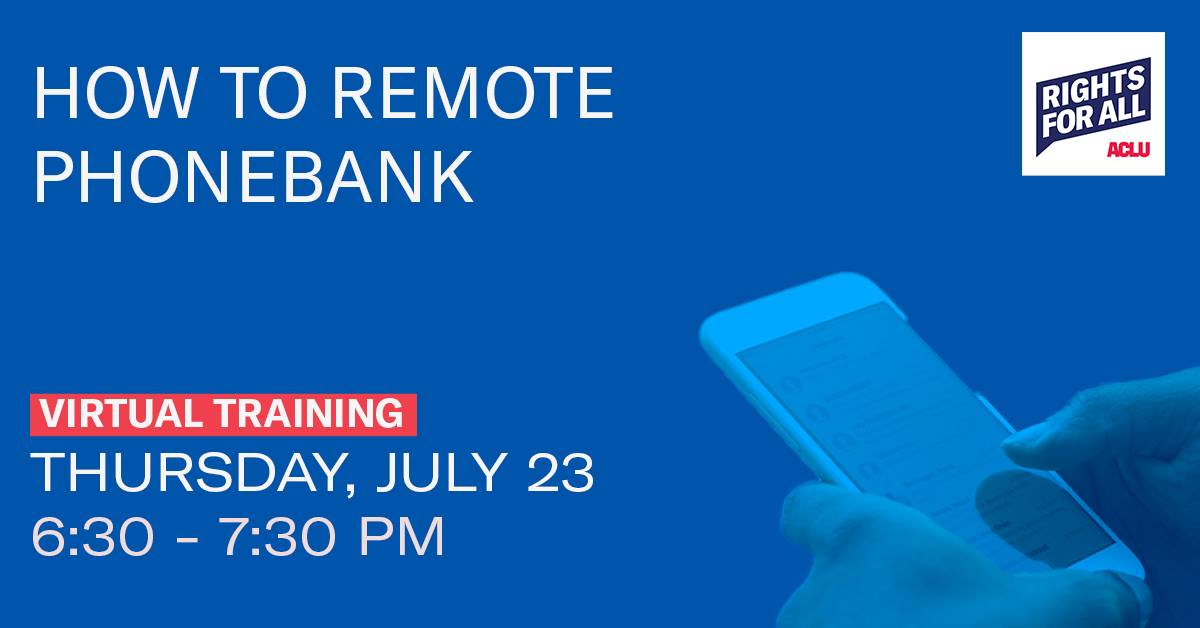 HOW TO REMOTE PHONEBANK

RIGHTS FOR ALL
ACLU

VIRTUAL TRAINING
THURSDAY, JULY 23
6:30 - 7:30 PM